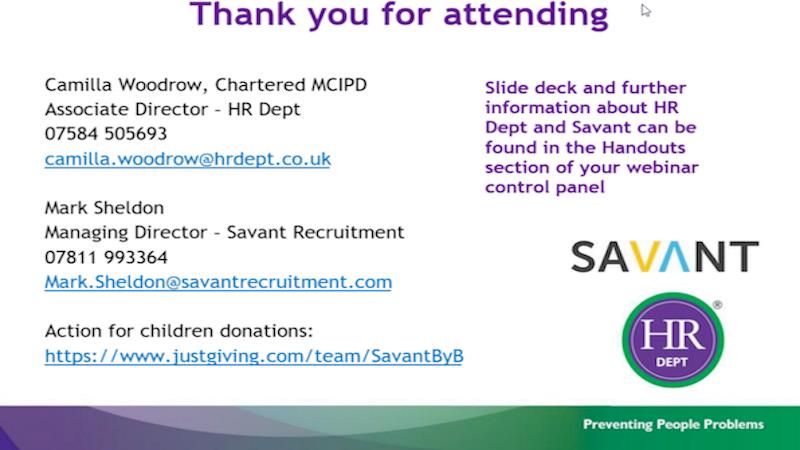 Thank you for attending

Camilla Woodrow, Chartered MCIPD
Associate Director - HR Dept
07584 505693
camilla.woodrow@hrdept.co.uk

Mark Sheldon
Managing Director - Savant Recruitment
07811 993364
Mark.Sheldon@savantrecruitment.com

Action for children donations:
https://www.justgiving.com/team/SavantByB

Slide deck and further information about HR Dept and Savant can be found in the Handouts section of your webinar control panel

SAVANT

HR
DEPT

Preventing People Problems